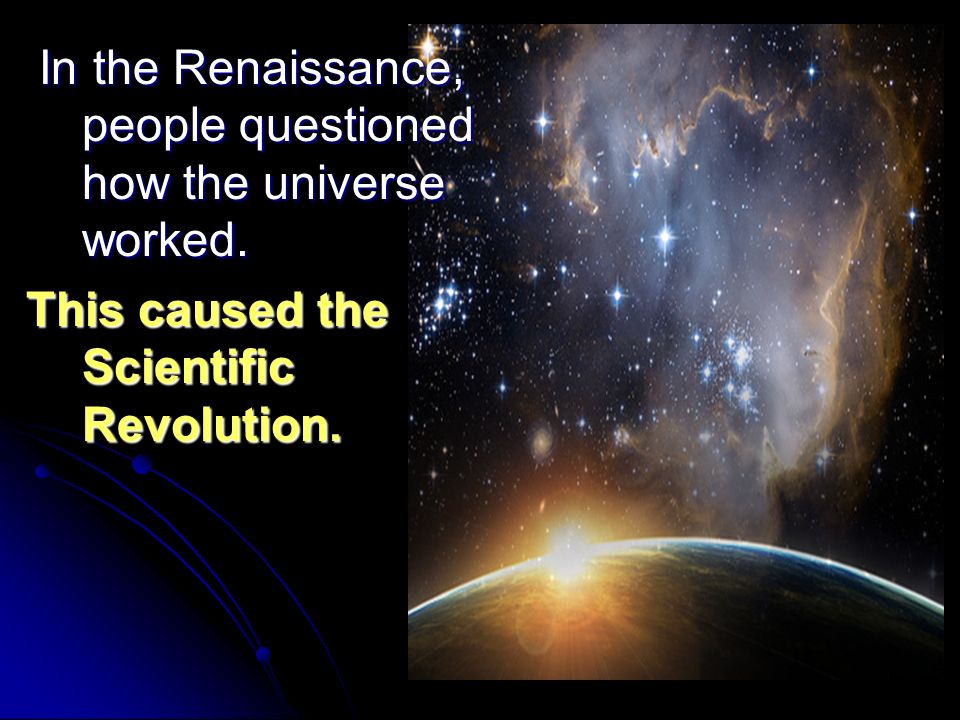 In the Renaissance, people questioned how the universe worked.

This caused the Scientific Revolution.